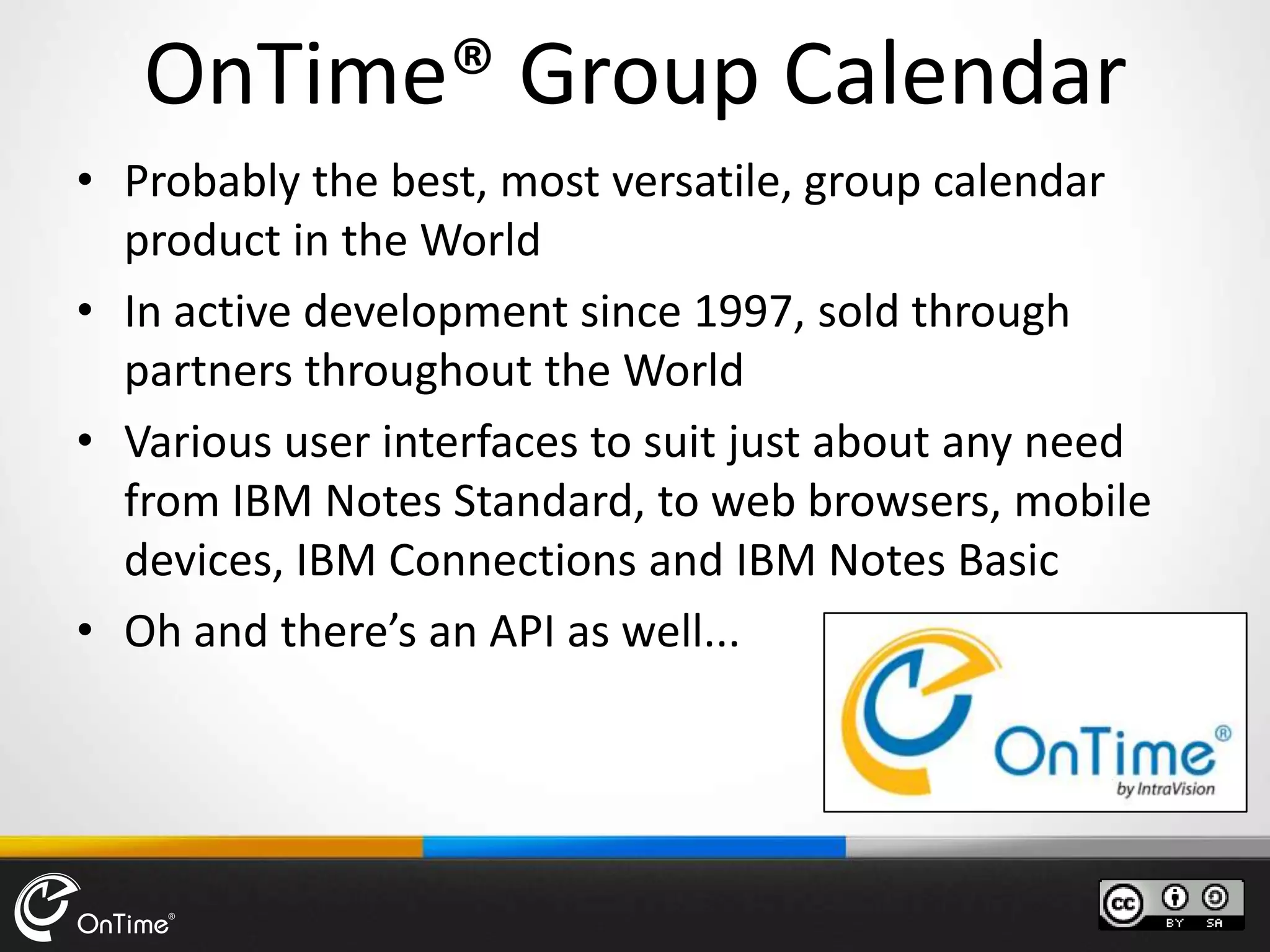 OnTime® Group Calendar

• Probably the best, most versatile, group calendar product in the World

• In active development since 1997, sold through partners throughout the World

• Various user interfaces to suit just about any need from IBM Notes Standard, to web browsers, mobile devices, IBM Connections and IBM Notes Basic

• Oh and there's an API as well...

OnTime®
by IntraVision

OnTime®

cc BY SA